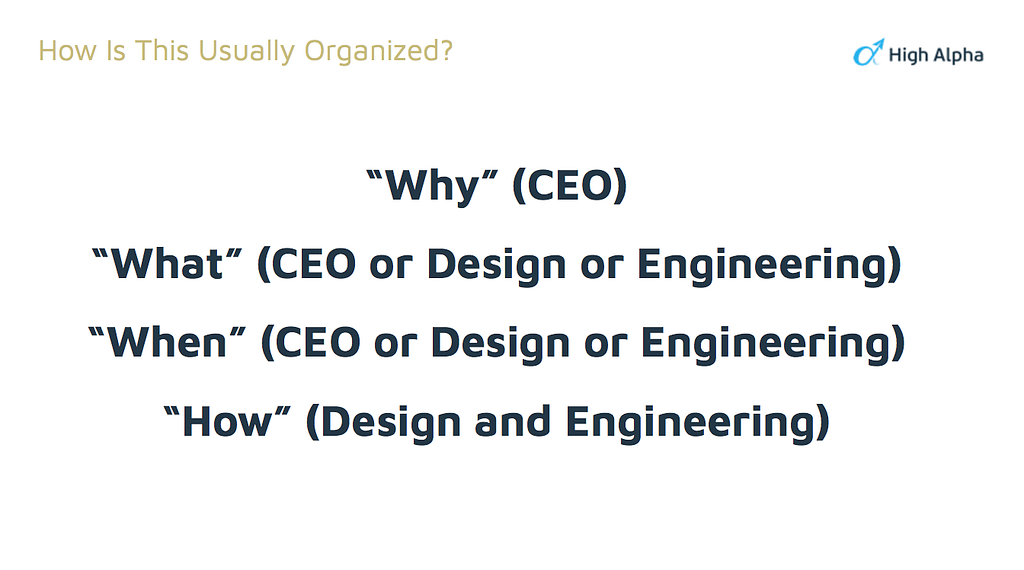 How Is This Usually Organized?

High Alpha

“Why” (CEO)

“What” (CEO or Design or Engineering)

“When” (CEO or Design or Engineering)

“How” (Design and Engineering)